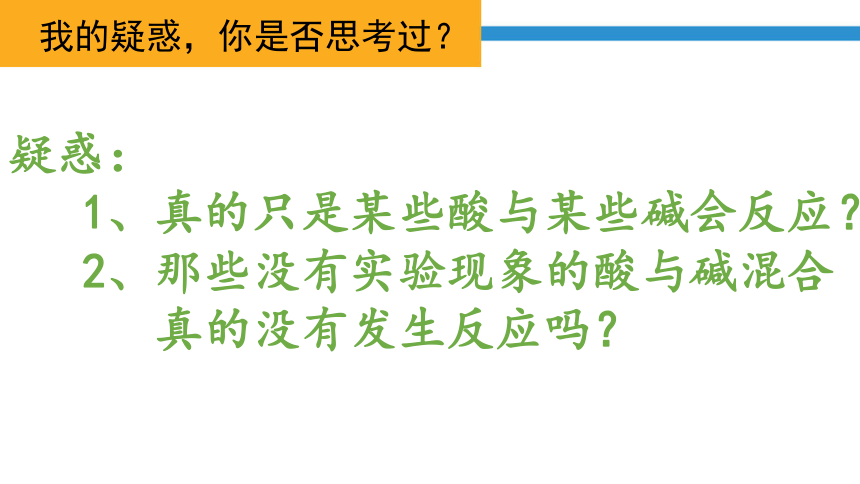 我的疑惑，你是否思考过？

疑惑：

1、真的只是某些酸与某些碱会反应？

2、那些没有实验现象的酸与碱混合真的没有发生反应吗？